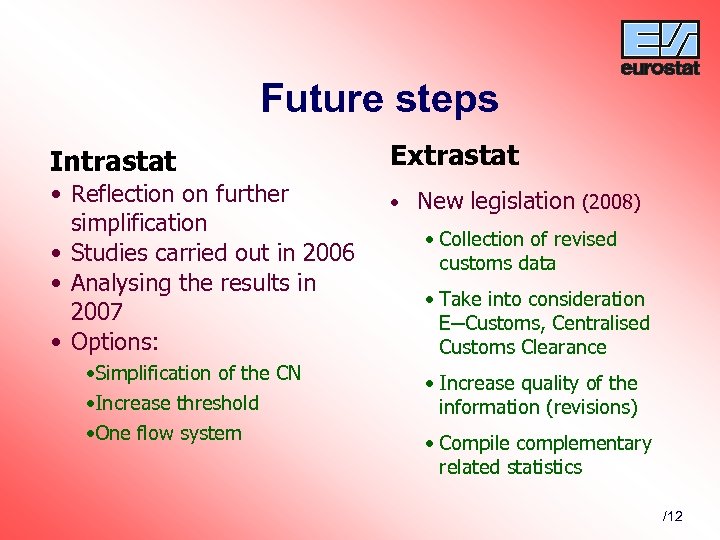 eurostat

Future steps

Intrastat

• Reflection on further simplification
• Studies carried out in 2006
• Analysing the results in 2007
• Options:
  •Simplification of the CN
  •Increase threshold
  •One flow system

Extrastat

• New legislation (2008)
  • Collection of revised customs data
  • Take into consideration E–Customs, Centralised Customs Clearance
  • Increase quality of the information (revisions)
  • Compile complementary related statistics

/12